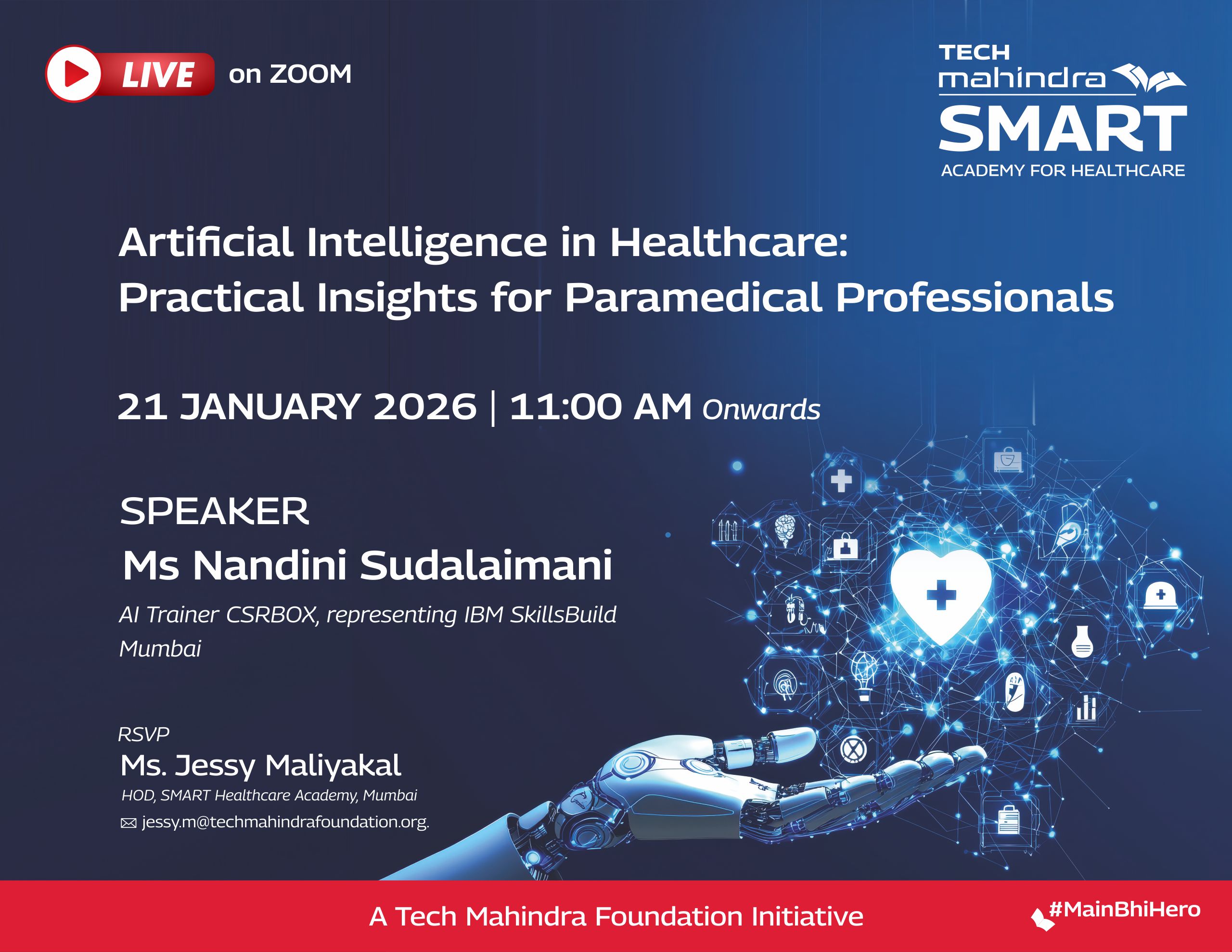 LIVE on ZOOM

TECH mahindra SMART ACADEMY FOR HEALTHCARE

Artificial Intelligence in Healthcare: Practical Insights for Paramedical Professionals

21 JANUARY 2026 | 11:00 AM Onwards

SPEAKER
Ms Nandini Sudalaimani
AI Trainer CSRBOX, representing IBM SkillsBuild
Mumbai

RSVP
Ms. Jessy Maliyakal
HOD, SMART Healthcare Academy, Mumbai
jessy.m@techmahindrafoundation.org.

A Tech Mahindra Foundation Initiative

#MainBhiHero